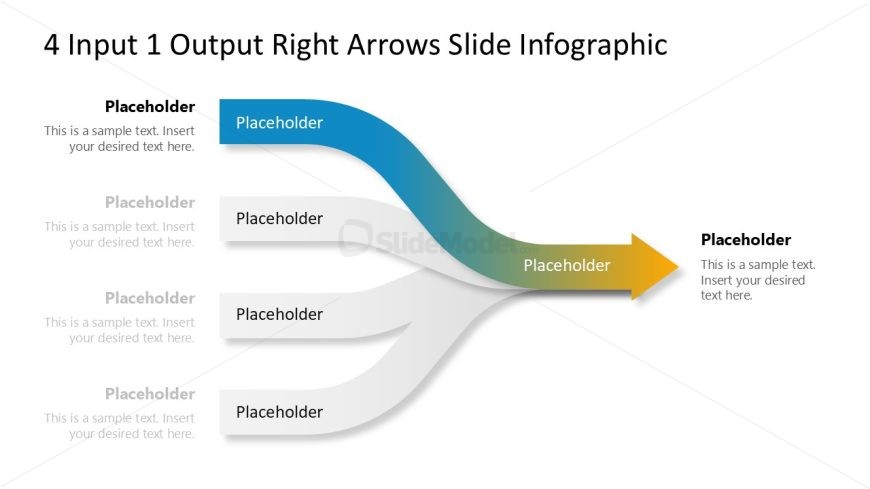 4 Input 1 Output Right Arrows Slide Infographic

Placeholder
This is a sample text. Insert your desired text here.

Placeholder

Placeholder
This is a sample text. Insert your desired text here.

Placeholder

Placeholder
This is a sample text. Insert your desired text here.

Placeholder

Placeholder
This is a sample text. Insert your desired text here.

Placeholder

SlideModel

Placeholder

Placeholder
This is a sample text. Insert your desired text here.